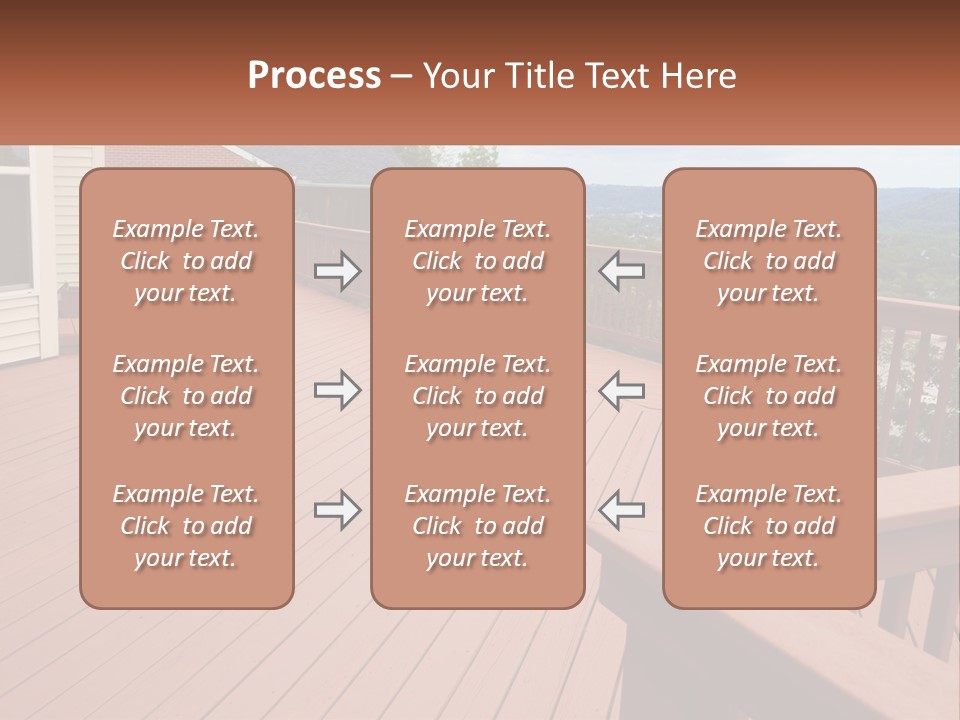 Process – Your Title Text Here

Example Text. Click to add your text.

Example Text. Click to add your text.

Example Text. Click to add your text.

Example Text. Click to add your text.

Example Text. Click to add your text.

Example Text. Click to add your text.

Example Text. Click to add your text.

Example Text. Click to add your text.

Example Text. Click to add your text.